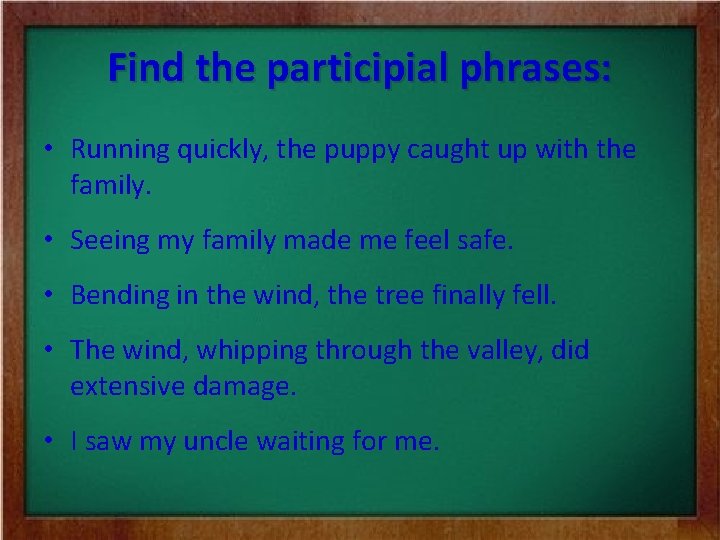 Find the participial phrases:

• Running quickly, the puppy caught up with the family.

• Seeing my family made me feel safe.

• Bending in the wind, the tree finally fell.

• The wind, whipping through the valley, did extensive damage.

• I saw my uncle waiting for me.